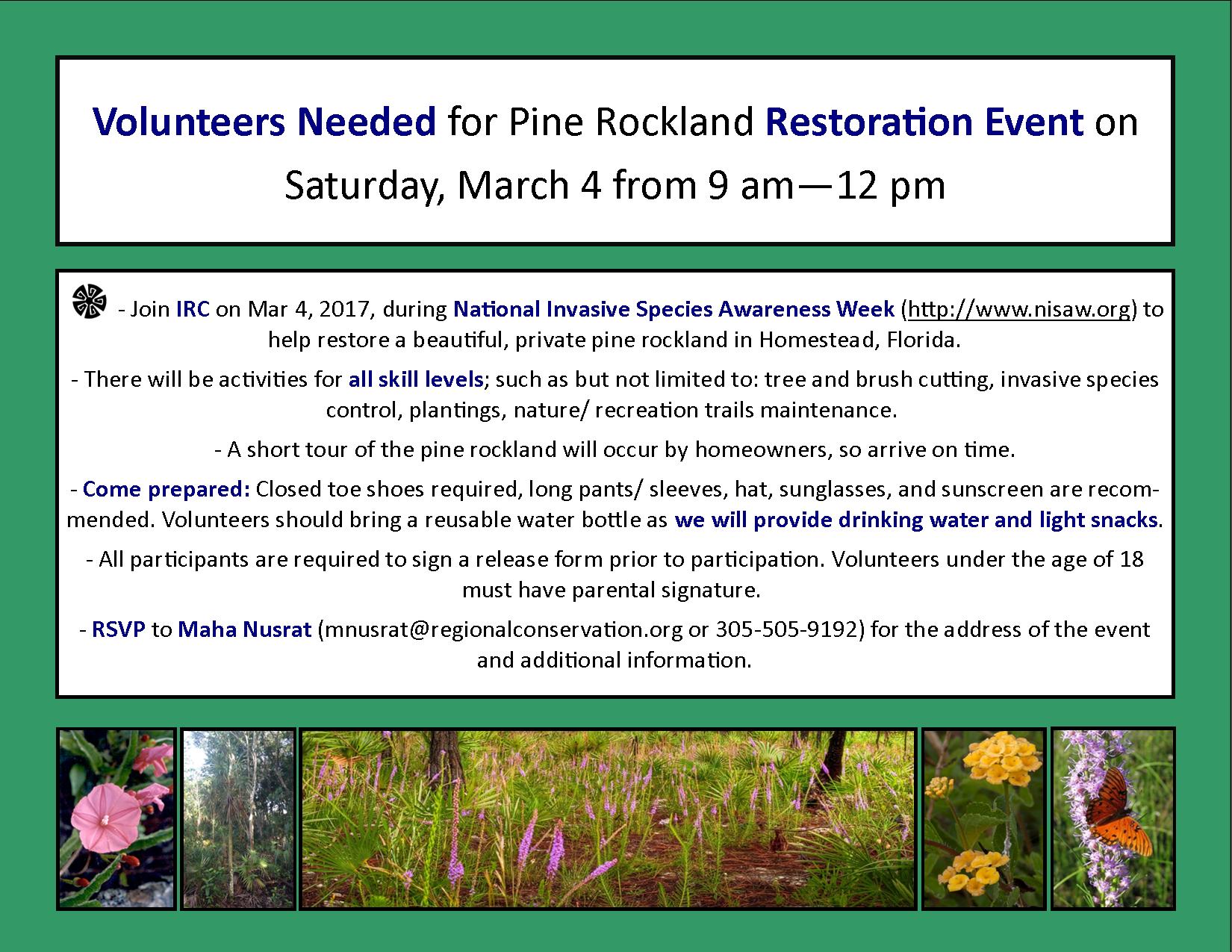 Volunteers Needed for Pine Rockland Restoration Event on Saturday, March 4 from 9 am—12 pm

- Join IRC on Mar 4, 2017, during National Invasive Species Awareness Week (http://www.nisaw.org) to help restore a beautiful, private pine rockland in Homestead, Florida.

- There will be activities for all skill levels; such as but not limited to: tree and brush cutting, invasive species control, plantings, nature/ recreation trails maintenance.

- A short tour of the pine rockland will occur by homeowners, so arrive on time.

- Come prepared: Closed toe shoes required, long pants/ sleeves, hat, sunglasses, and sunscreen are recommended. Volunteers should bring a reusable water bottle as we will provide drinking water and light snacks.

- All participants are required to sign a release form prior to participation. Volunteers under the age of 18 must have parental signature.

- RSVP to Maha Nusrat (mnusrat@regionalconservation.org or 305-505-9192) for the address of the event and additional information.